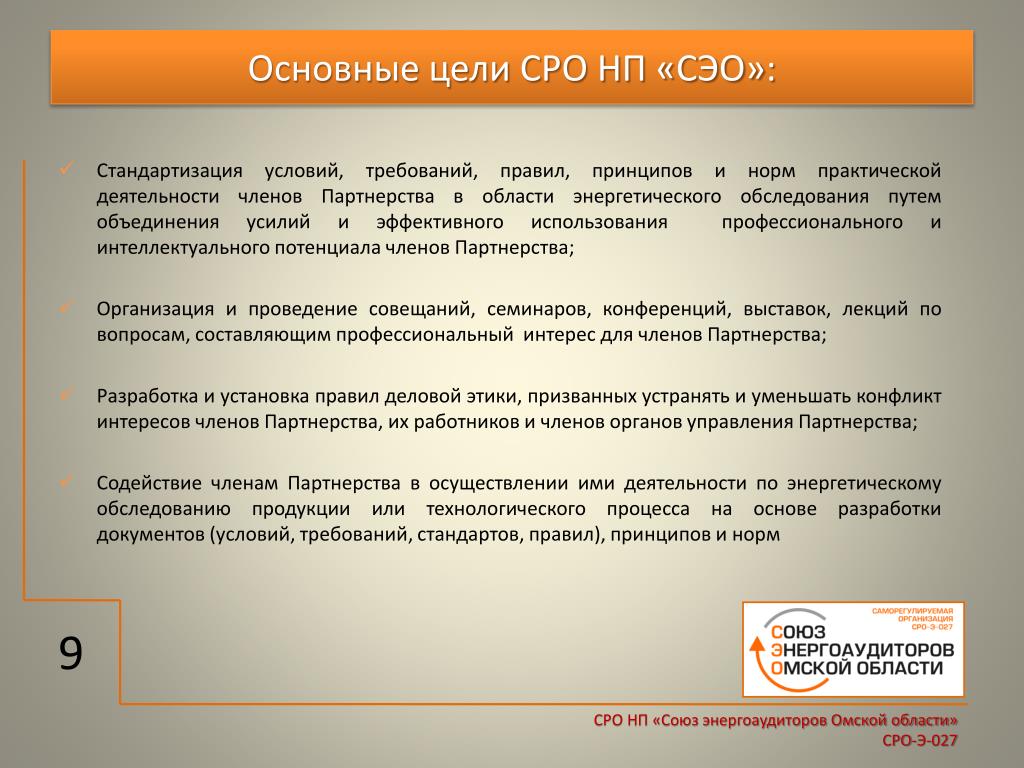 Основные цели СРО НП «СЭО»:

✓ Стандартизация условий, требований, правил, принципов и норм практической деятельности членов Партнерства в области энергетического обследования путем объединения усилий и эффективного использования профессионального и интеллектуального потенциала членов Партнерства;

✓ Организация и проведение совещаний, семинаров, конференций, выставок, лекций по вопросам, составляющим профессиональный интерес для членов Партнерства;

✓ Разработка и установка правил деловой этики, призванных устранять и уменьшать конфликт интересов членов Партнерства, их работников и членов органов управления Партнерства;

✓ Содействие членам Партнерства в осуществлении ими деятельности по энергетическому обследованию продукции или технологического процесса на основе разработки документов (условий, требований, стандартов, правил), принципов и норм

9

САМОРЕГУЛИРУЕМАЯ ОРГАНИЗАЦИЯ СРО-Э-027
СОЮЗ ЭНЕРГОАУДИТОРОВ ОМСКОЙ ОБЛАСТИ

СРО НП «Союз энергоаудиторов Омской области»
СРО-Э-027